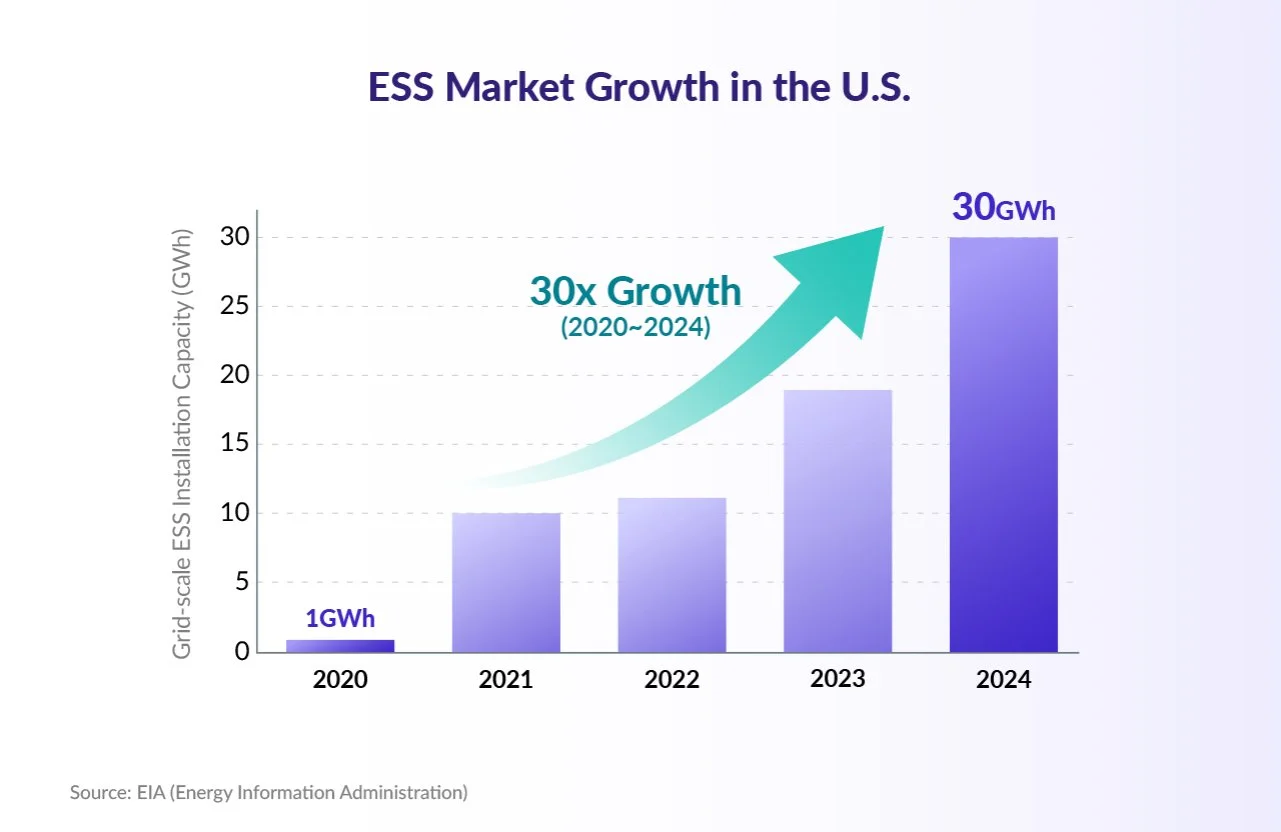 ESS Market Growth in the U.S.

Grid-scale ESS Installation Capacity (GWh)

30
25
20
15
10
5
0

30x Growth
(2020~2024)

30GWh

1GWh

2020
2021
2022
2023
2024

Source: EIA (Energy Information Administration)